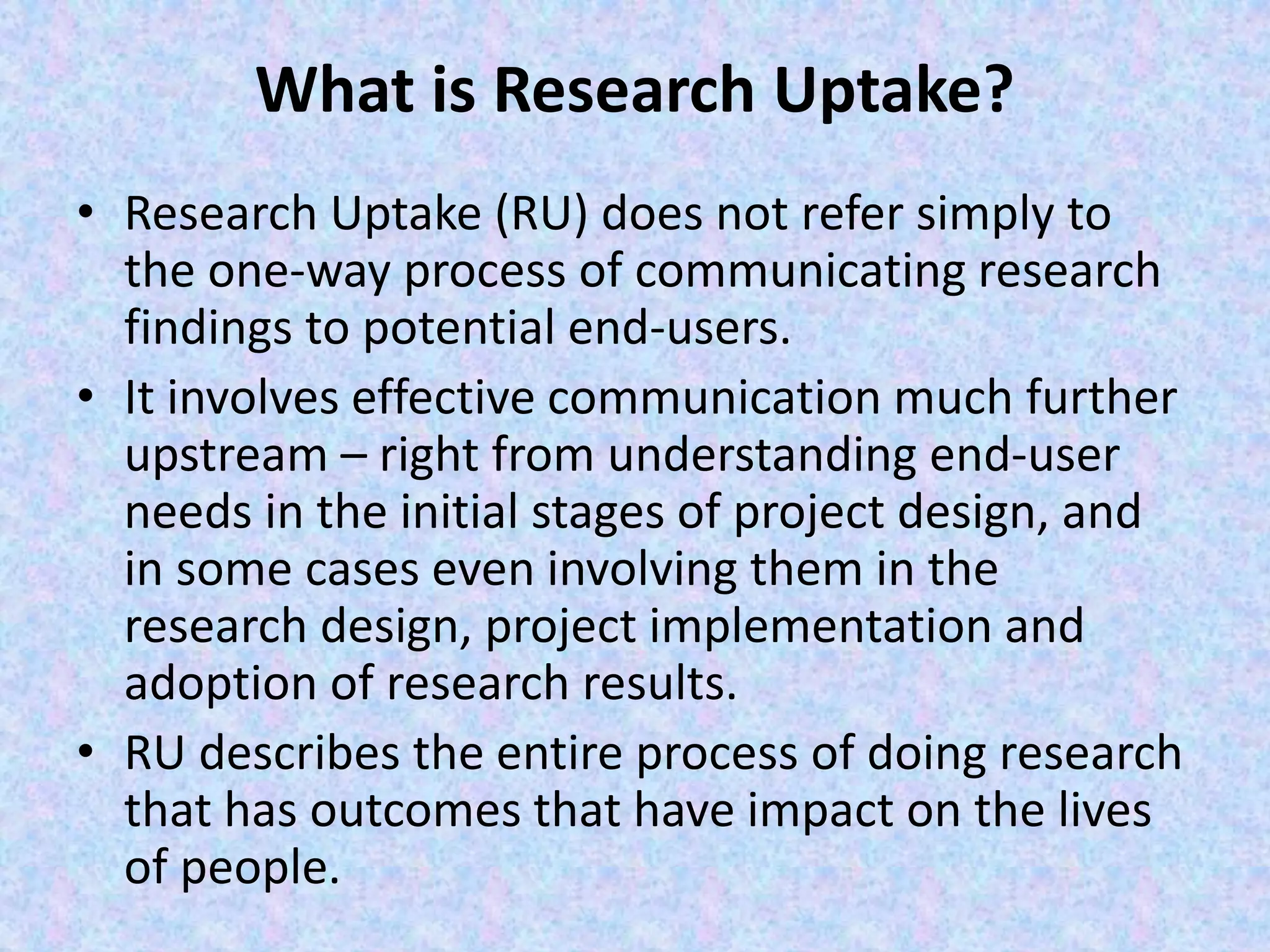 What is Research Uptake?

• Research Uptake (RU) does not refer simply to the one-way process of communicating research findings to potential end-users.

• It involves effective communication much further upstream – right from understanding end-user needs in the initial stages of project design, and in some cases even involving them in the research design, project implementation and adoption of research results.

• RU describes the entire process of doing research that has outcomes that have impact on the lives of people.